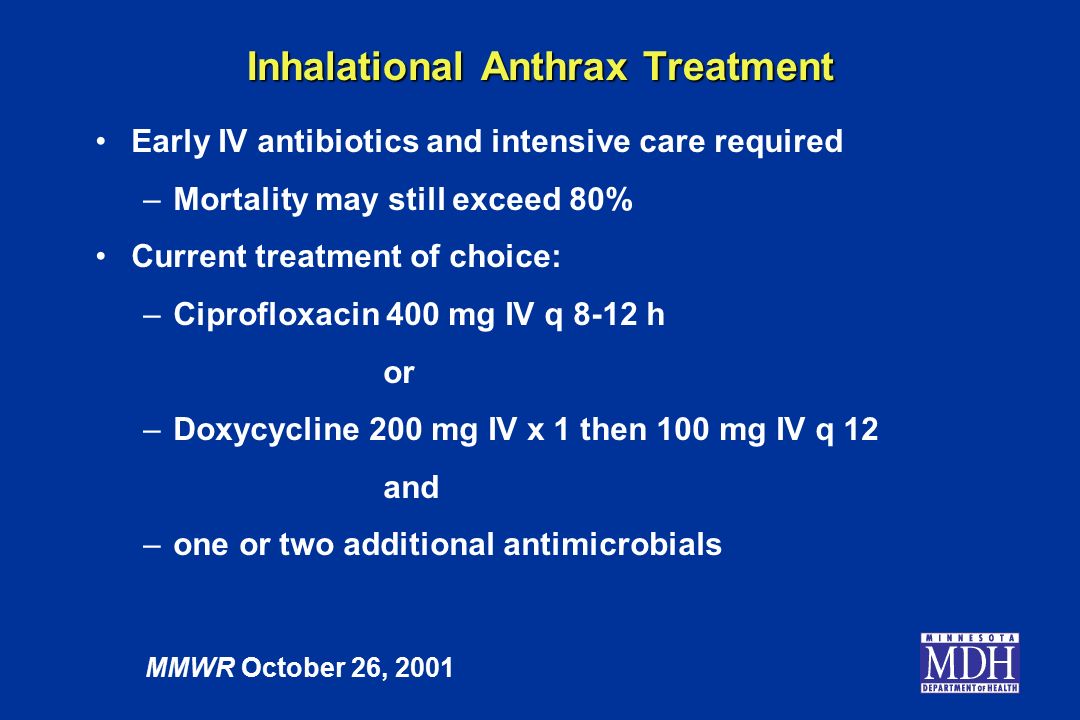 Inhalational Anthrax Treatment

• Early IV antibiotics and intensive care required
– Mortality may still exceed 80%

• Current treatment of choice:
– Ciprofloxacin 400 mg IV q 8-12 h
or
– Doxycycline 200 mg IV x 1 then 100 mg IV q 12
and
– one or two additional antimicrobials

MMWR October 26, 2001

MINNESOTA
MDH
DEPARTMENT OF HEALTH